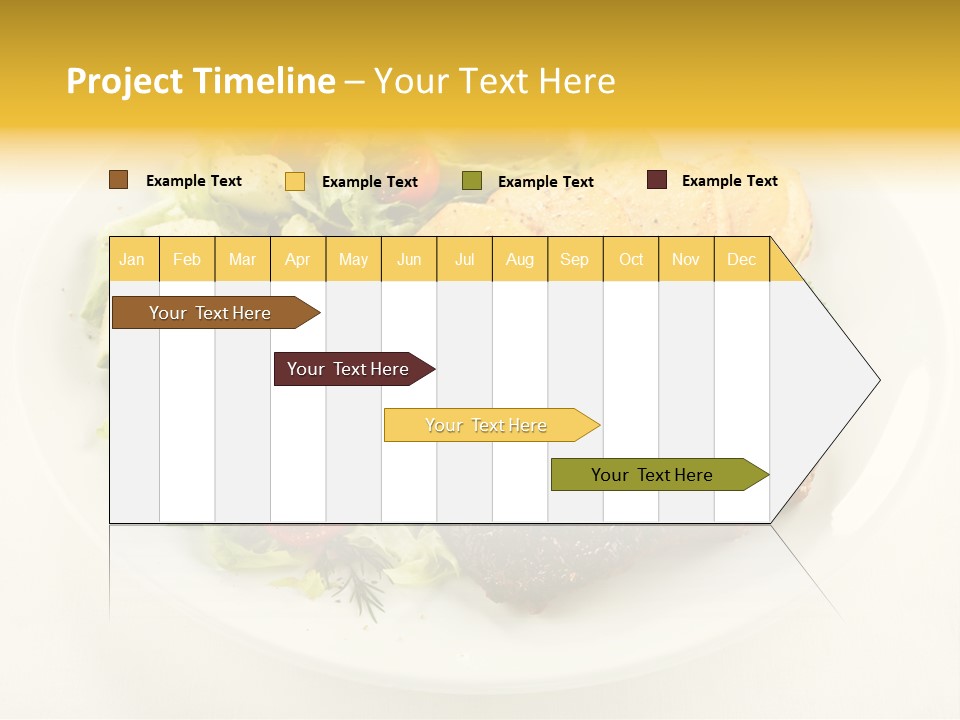 Project Timeline – Your Text Here

Example Text
Example Text
Example Text
Example Text

| Jan | Feb | Mar | Apr | May | Jun | Jul | Aug | Sep | Oct | Nov | Dec |
|---|---|---|---|---|---|---|---|---|---|---|---|

Your Text Here

Your Text Here

Your Text Here

Your Text Here